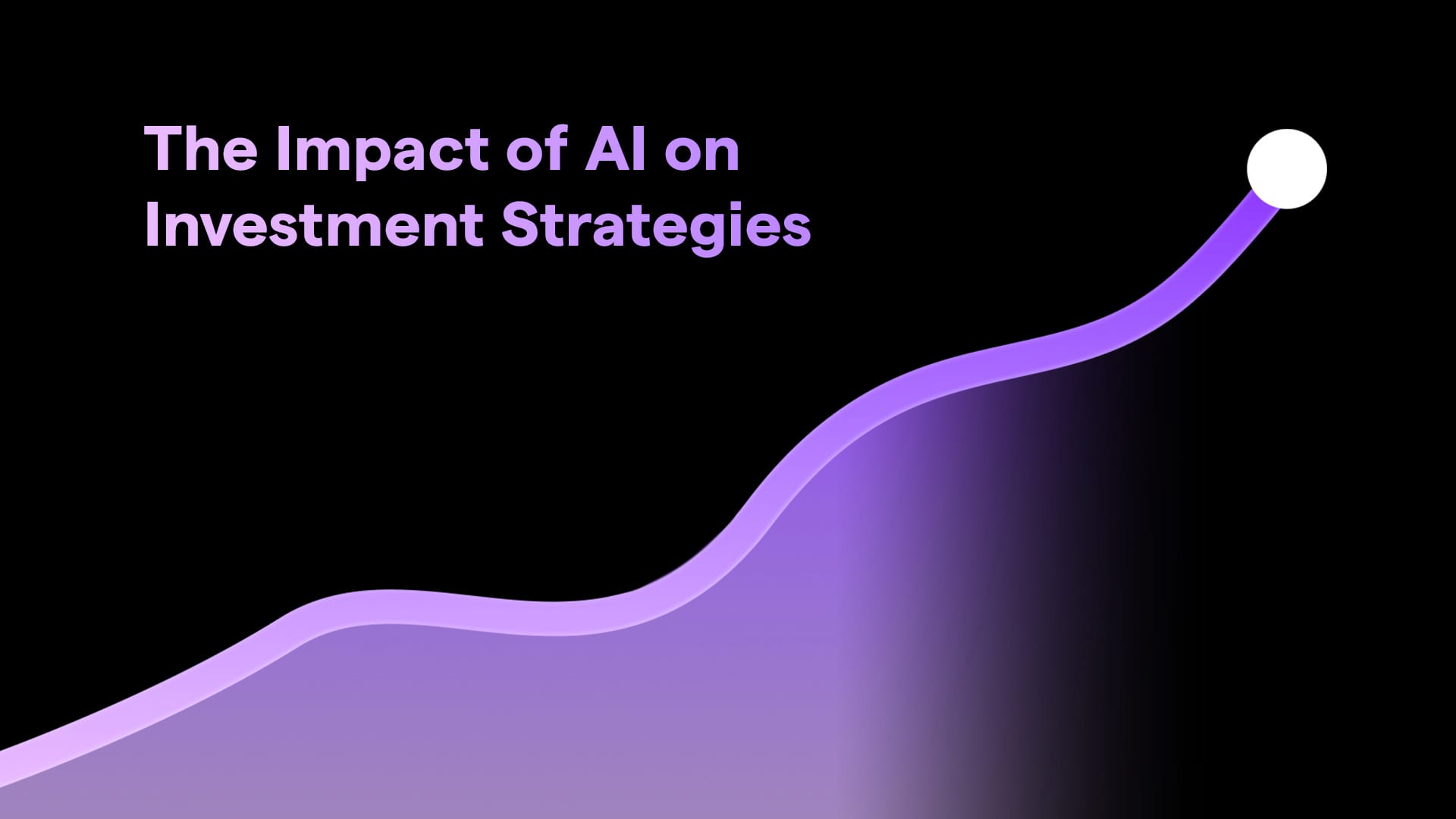 The Impact of AI on Investment Strategies